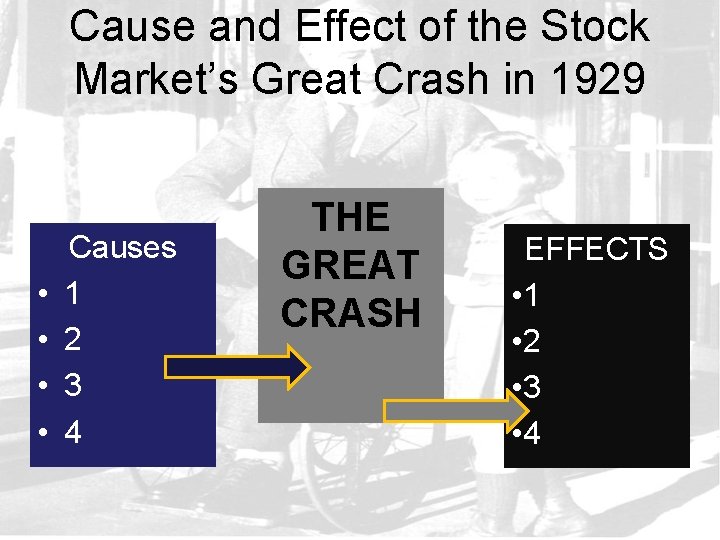 Cause and Effect of the Stock Market's Great Crash in 1929

Causes
• 1
• 2
• 3
• 4

THE GREAT CRASH

EFFECTS
•1
•2
•3
•4